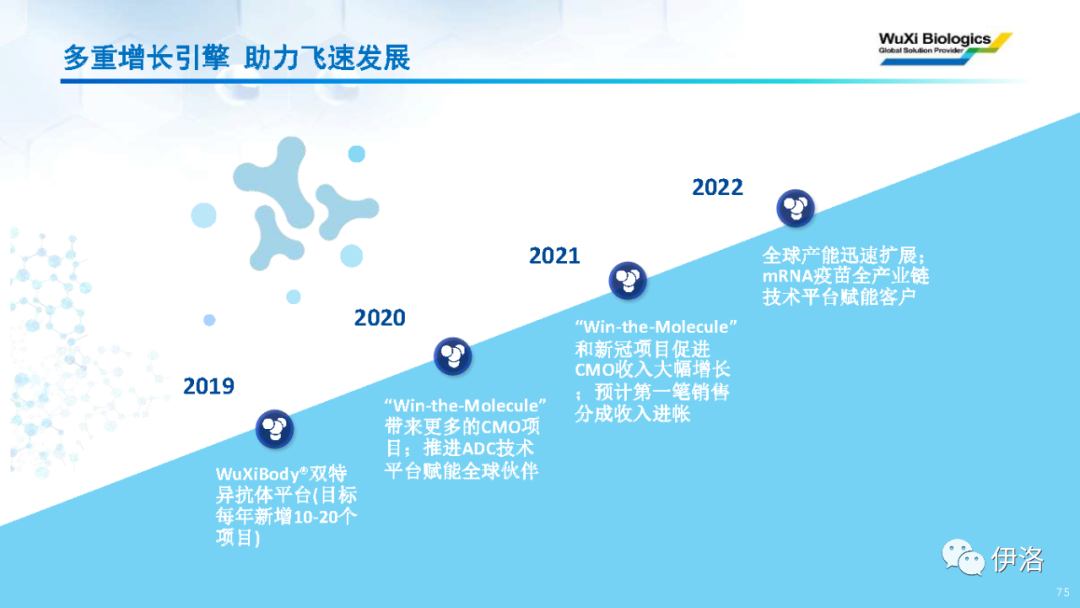 多重增长引擎 助力飞速发展

WuXi Biologics
Global Solution Provider

2019

WuXiBody®双特异抗体平台(目标每年新增10-20个项目)

2020

“Win-the-Molecule”带来更多的CMO项目；推进ADC技术平台赋能全球伙伴

2021

“Win-the-Molecule”和新冠项目促进CMO收入大幅增长；预计第一笔销售分成收入进帐

2022

全球产能迅速扩展；mRNA疫苗全产业链技术平台赋能客户

伊洛

75